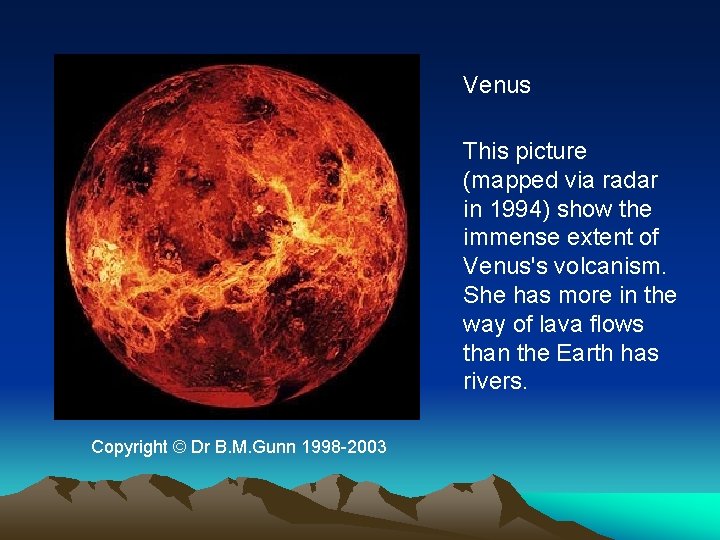 Venus

This picture (mapped via radar in 1994) show the immense extent of Venus's volcanism. She has more in the way of lava flows than the Earth has rivers.

Copyright © Dr B.M.Gunn 1998-2003